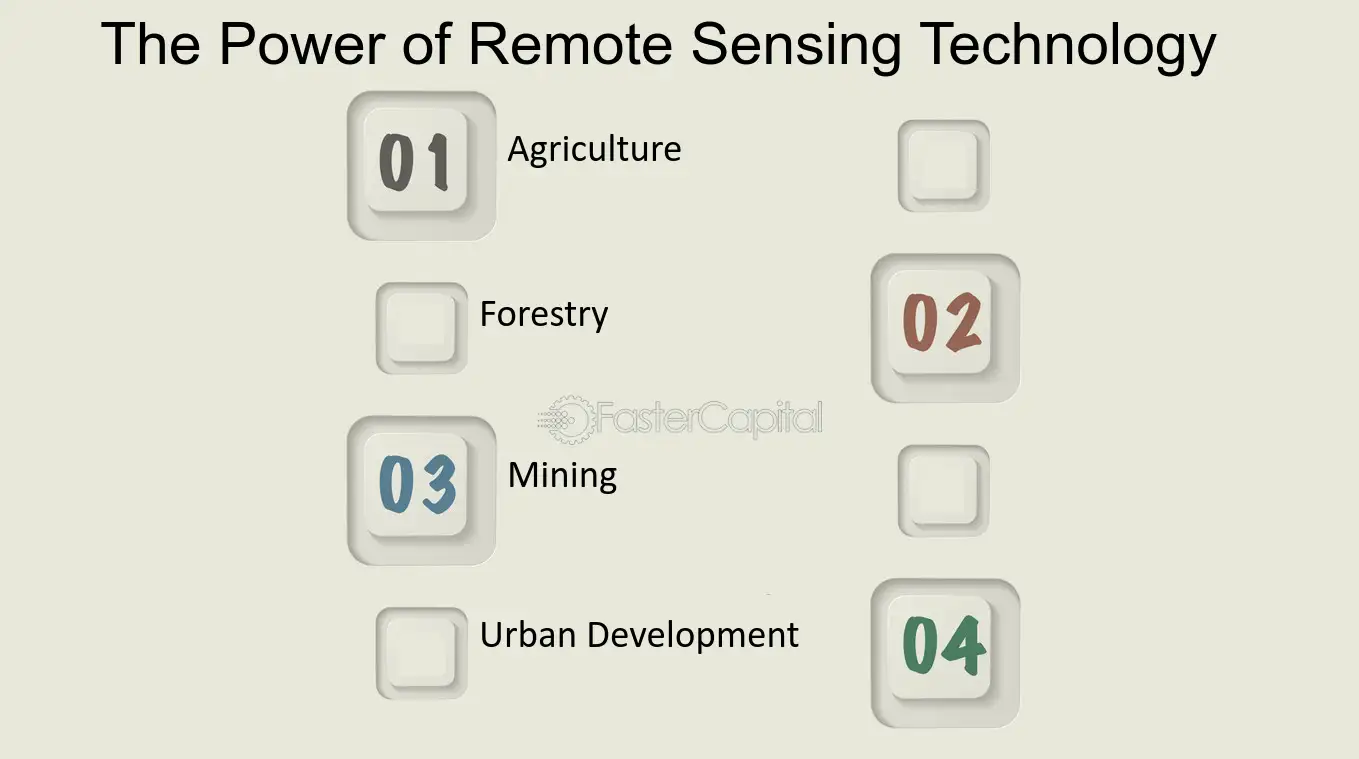 The Power of Remote Sensing Technology

01 Agriculture

Forestry 02

FasterCapital

03 Mining

Urban Development 04